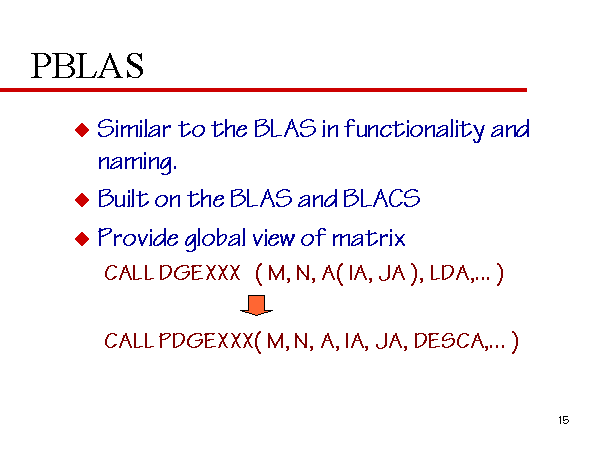 PBLAS

◆ Similar to the BLAS in functionality and naming.
◆ Built on the BLAS and BLACS
◆ Provide global view of matrix

CALL DGEXXX ( M, N, A( IA, JA ), LDA,... )

CALL PDGEXXX( M, N, A, IA, JA, DESCA,... )

15